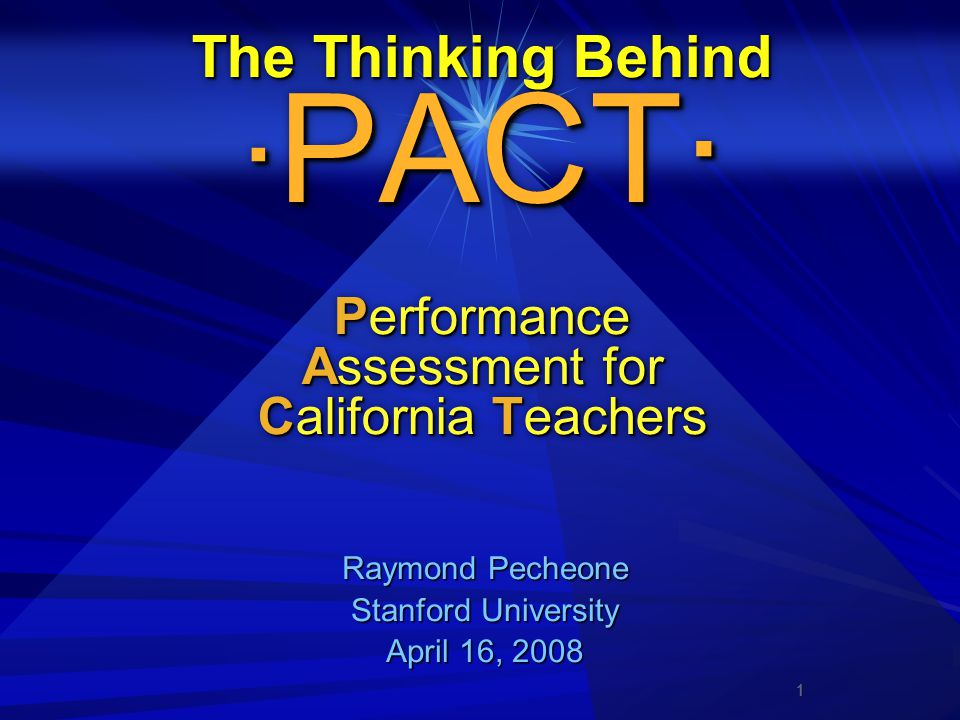 The Thinking Behind

·PACT·

Performance Assessment for California Teachers

Raymond Pecheone
Stanford University
April 16, 2008

1